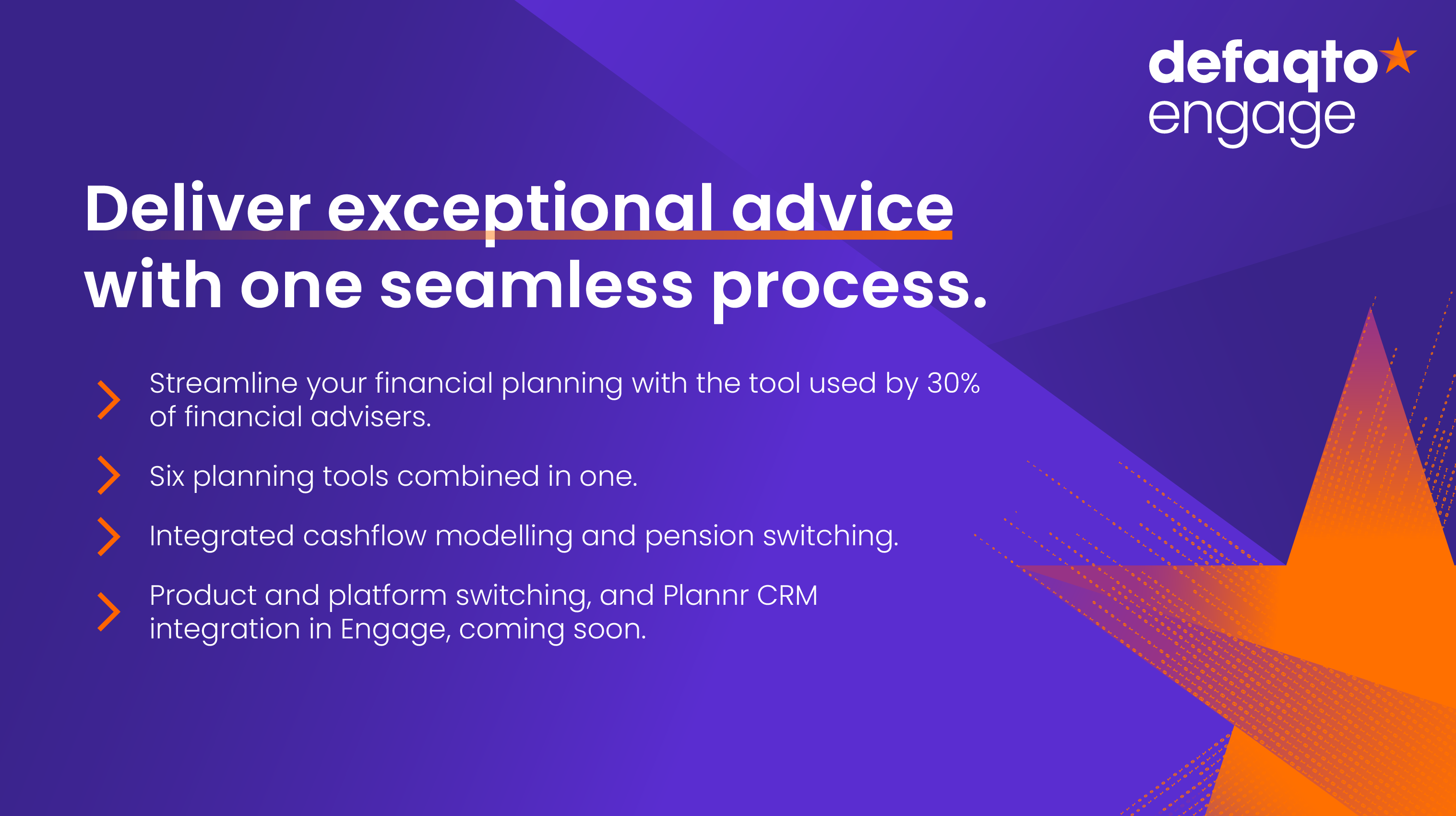 defaqto
engage

Deliver exceptional advice with one seamless process.

Streamline your financial planning with the tool used by 30% of financial advisers.

Six planning tools combined in one.

Integrated cashflow modelling and pension switching.

Product and platform switching, and Plannr CRM integration in Engage, coming soon.